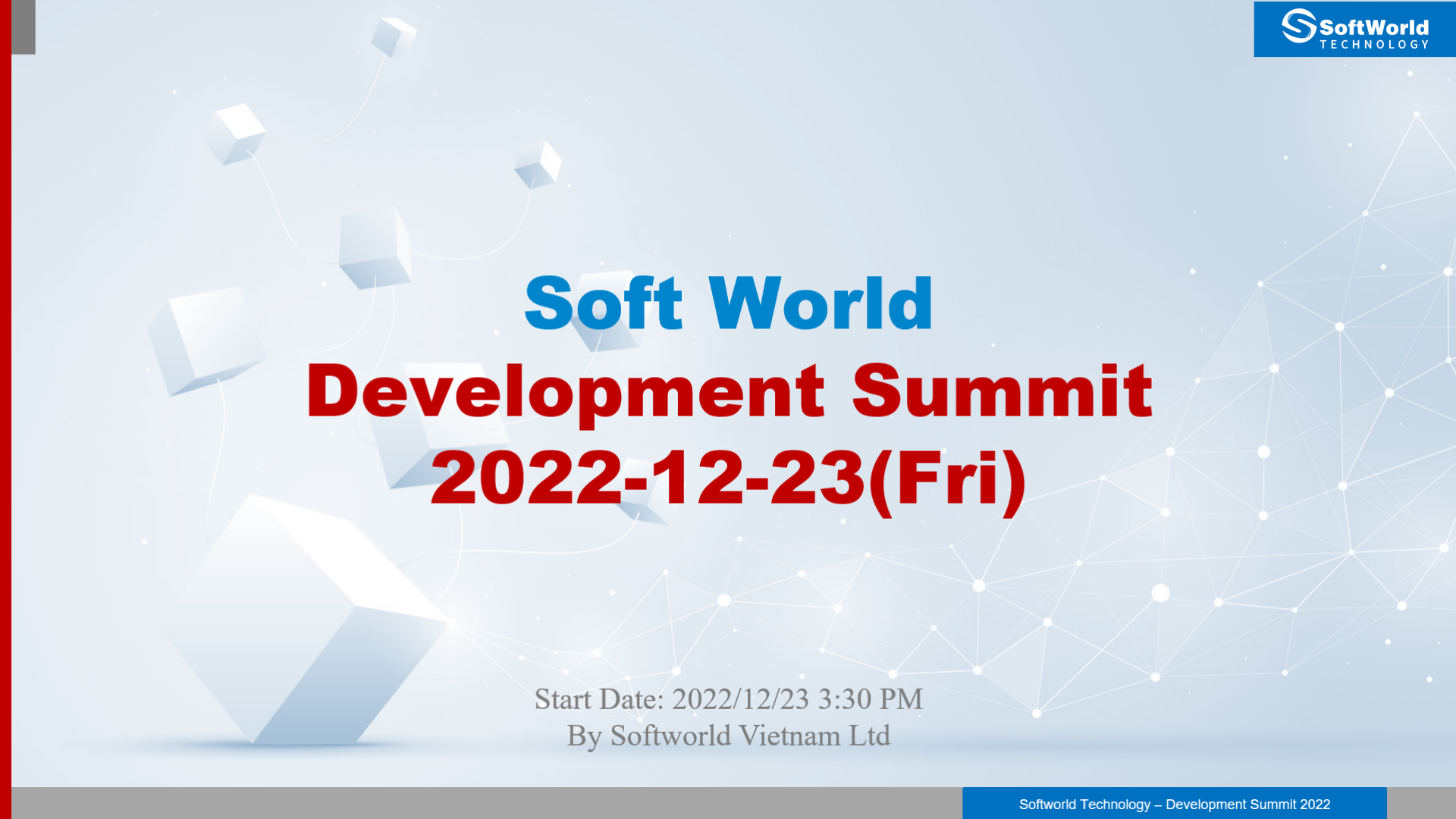 SoftWorld
TECHNOLOGY

Soft World
Development Summit
2022-12-23(Fri)

Start Date: 2022/12/23 3:30 PM
By Softworld Vietnam Ltd

Softworld Technology – Development Summit 2022